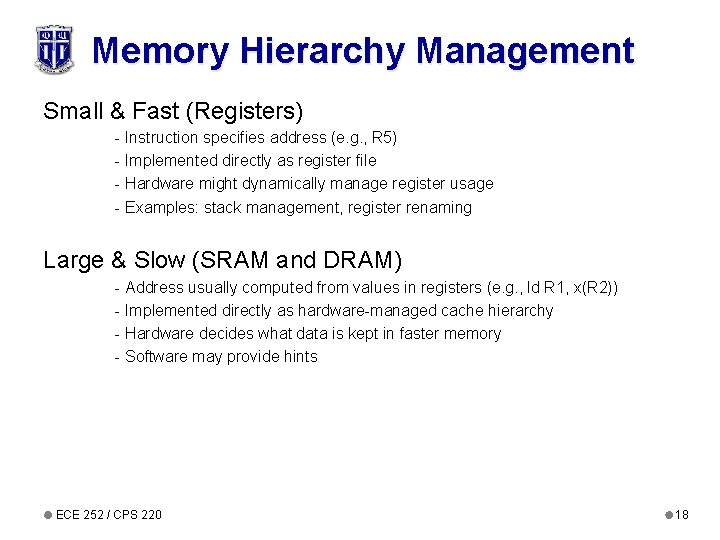 Memory Hierarchy Management

Small & Fast (Registers)
- Instruction specifies address (e.g., R5)
- Implemented directly as register file
- Hardware might dynamically manage register usage
- Examples: stack management, register renaming

Large & Slow (SRAM and DRAM)
- Address usually computed from values in registers (e.g., ld R1, x(R2))
- Implemented directly as hardware-managed cache hierarchy
- Hardware decides what data is kept in faster memory
- Software may provide hints

ECE 252 / CPS 220

18